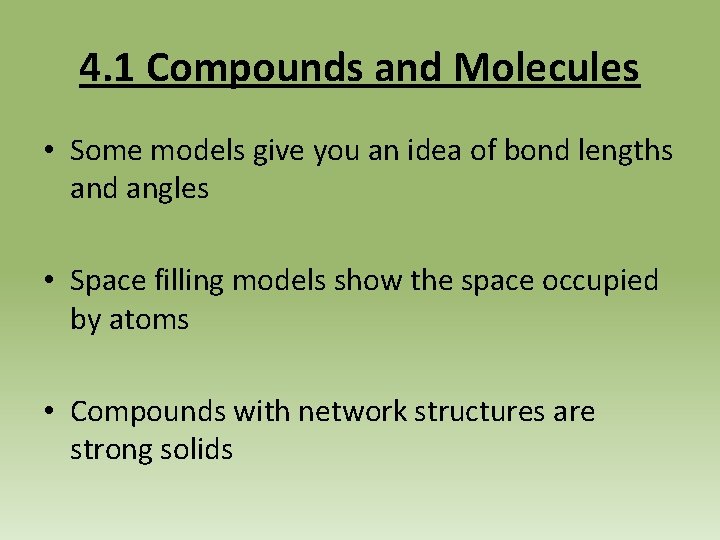 4.1 Compounds and Molecules

• Some models give you an idea of bond lengths and angles

• Space filling models show the space occupied by atoms

• Compounds with network structures are strong solids